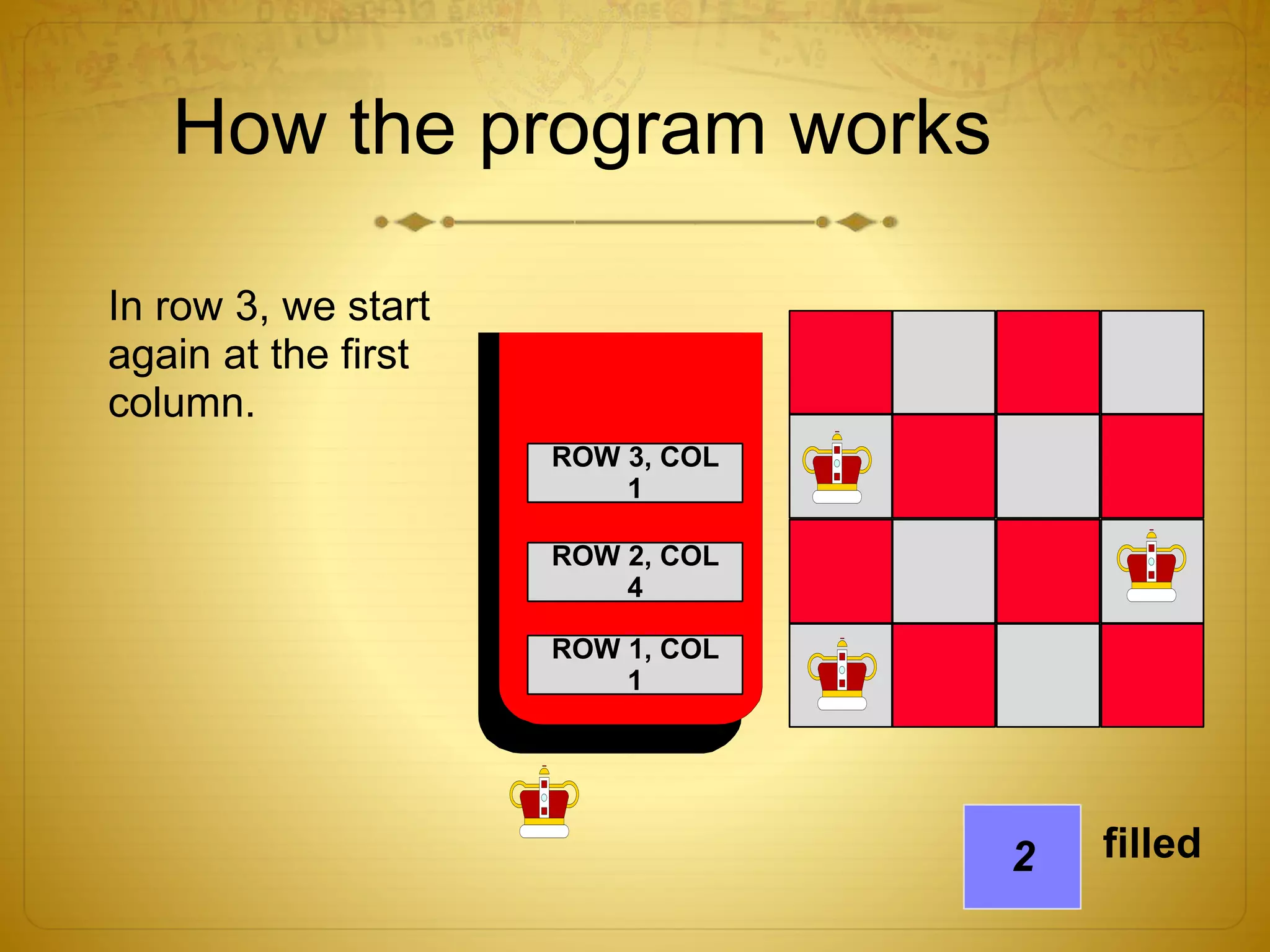 How the program works

In row 3, we start again at the first column.

ROW 3, COL 1

ROW 2, COL 4

ROW 1, COL 1

2

filled